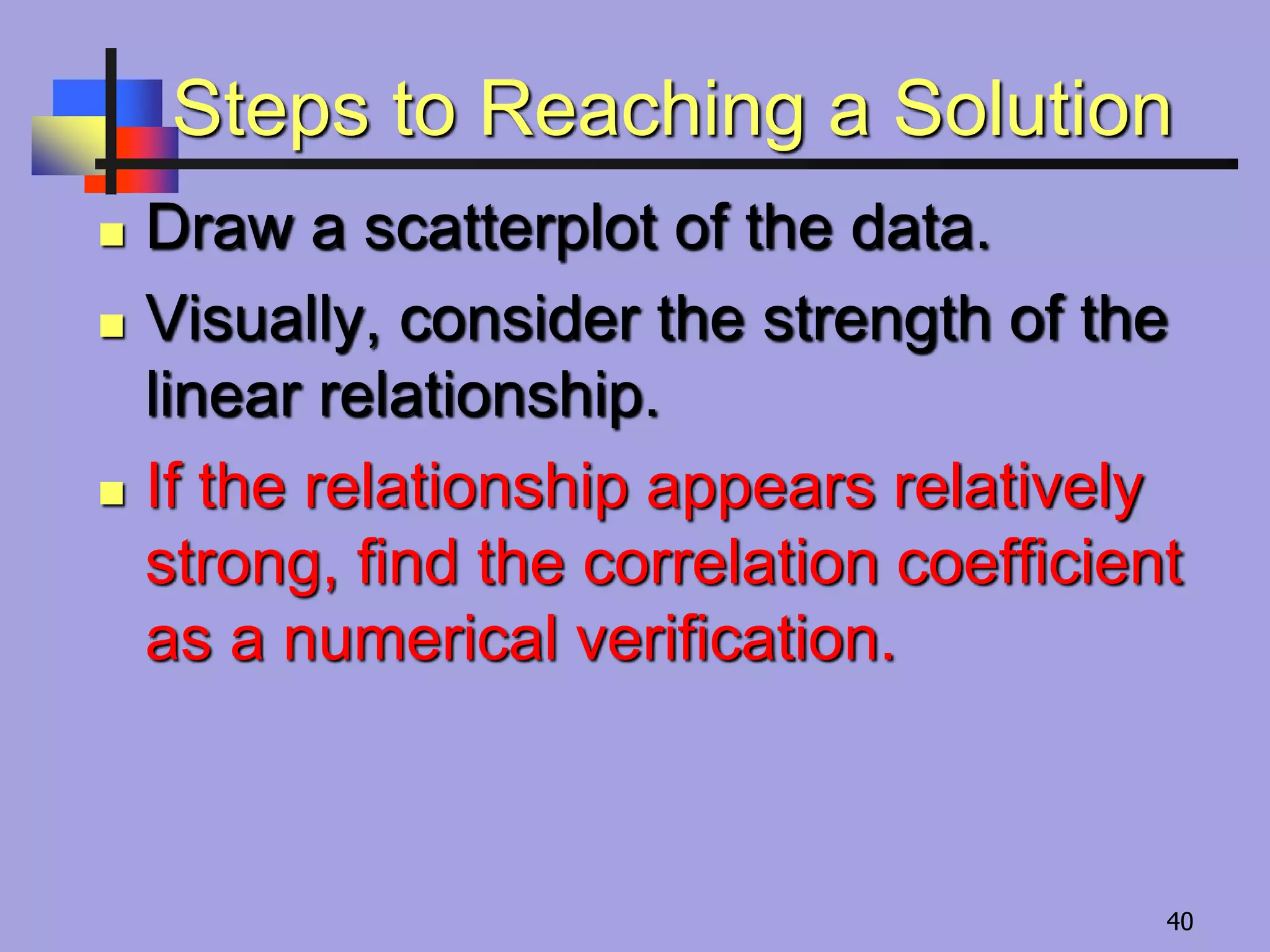 Steps to Reaching a Solution

- Draw a scatterplot of the data.
- Visually, consider the strength of the linear relationship.
- If the relationship appears relatively strong, find the correlation coefficient as a numerical verification.

40